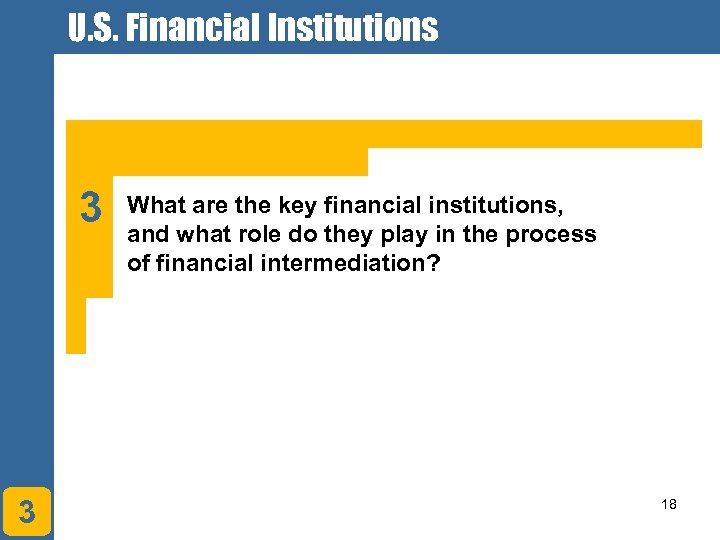 U.S. Financial Institutions

3 What are the key financial institutions, and what role do they play in the process of financial intermediation?

3

18